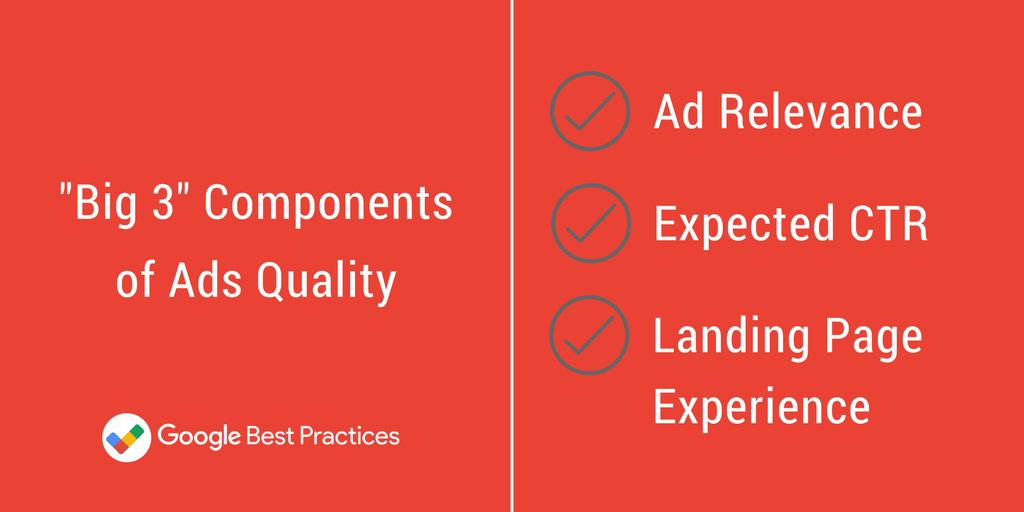 "Big 3" Components of Ads Quality

Google Best Practices

Ad Relevance

Expected CTR

Landing Page Experience